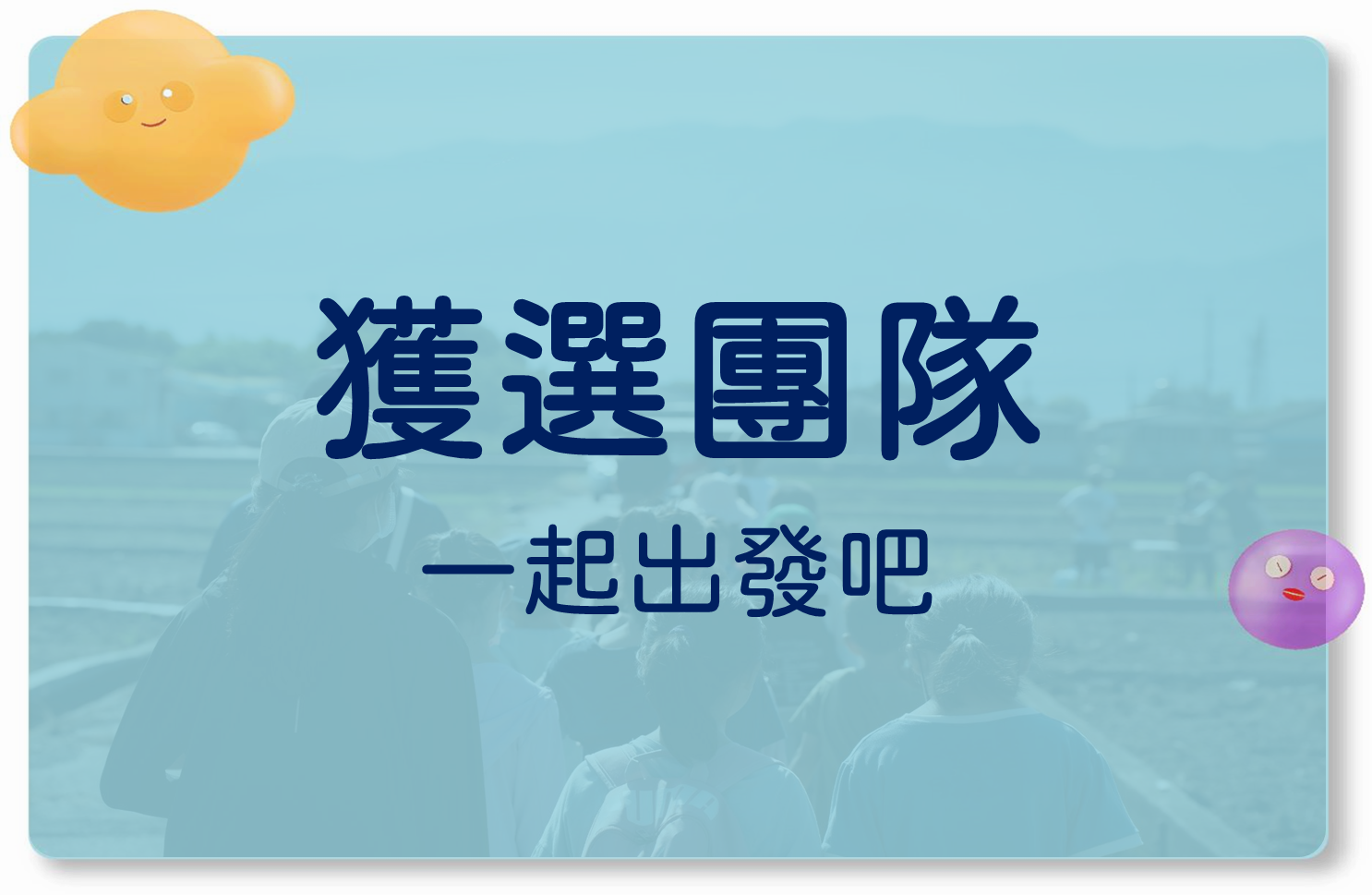 獲選團隊

一起出發吧